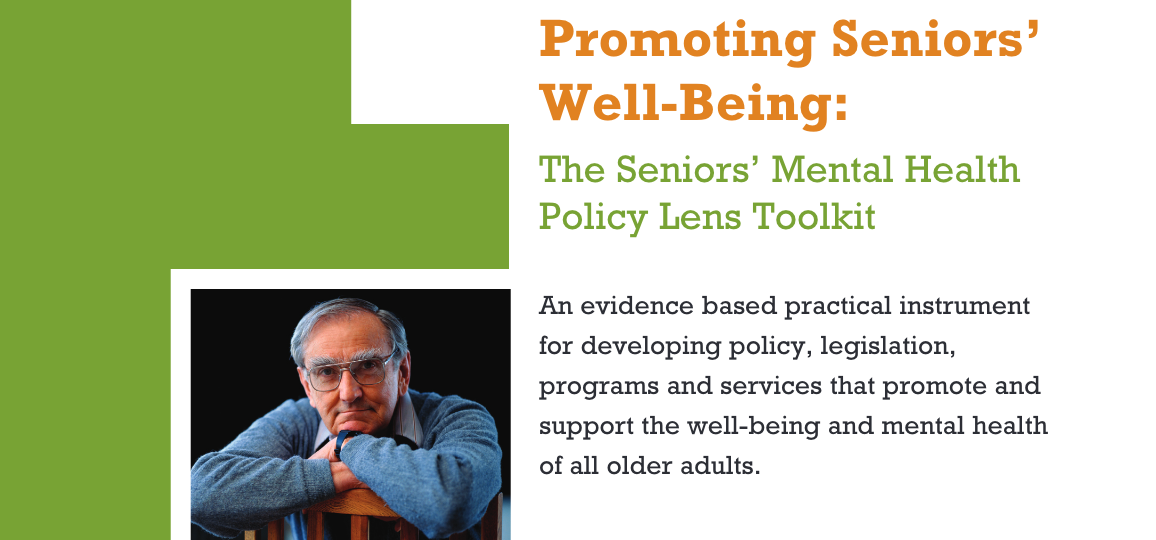 Promoting Seniors' Well-Being:

The Seniors' Mental Health Policy Lens Toolkit

An evidence based practical instrument for developing policy, legislation, programs and services that promote and support the well-being and mental health of all older adults.